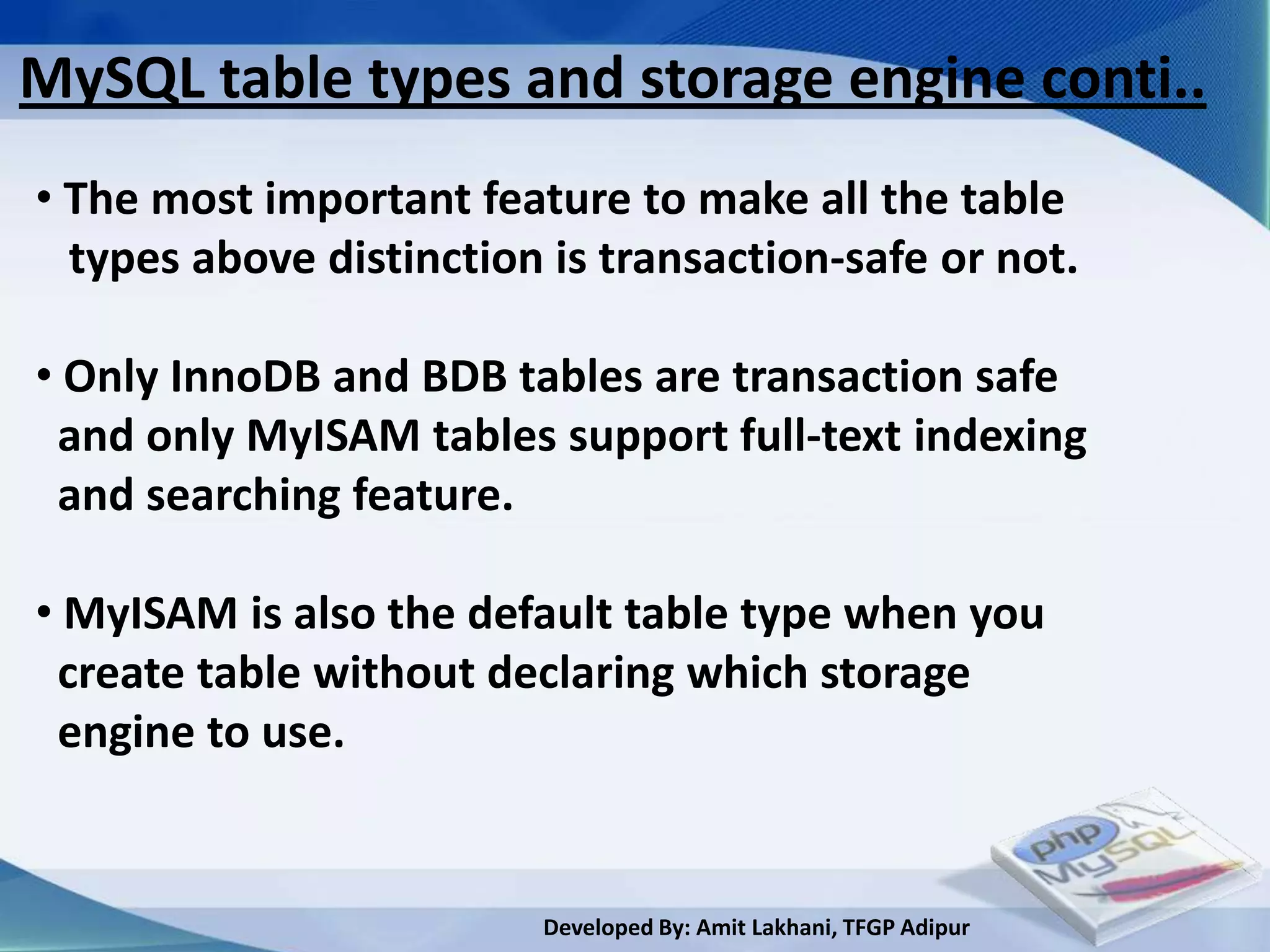 MySQL table types and storage engine conti..

• The most important feature to make all the table types above distinction is transaction-safe or not.

• Only InnoDB and BDB tables are transaction safe and only MyISAM tables support full-text indexing and searching feature.

• MyISAM is also the default table type when you create table without declaring which storage engine to use.

php MySQL

Developed By: Amit Lakhani, TFGP Adipur